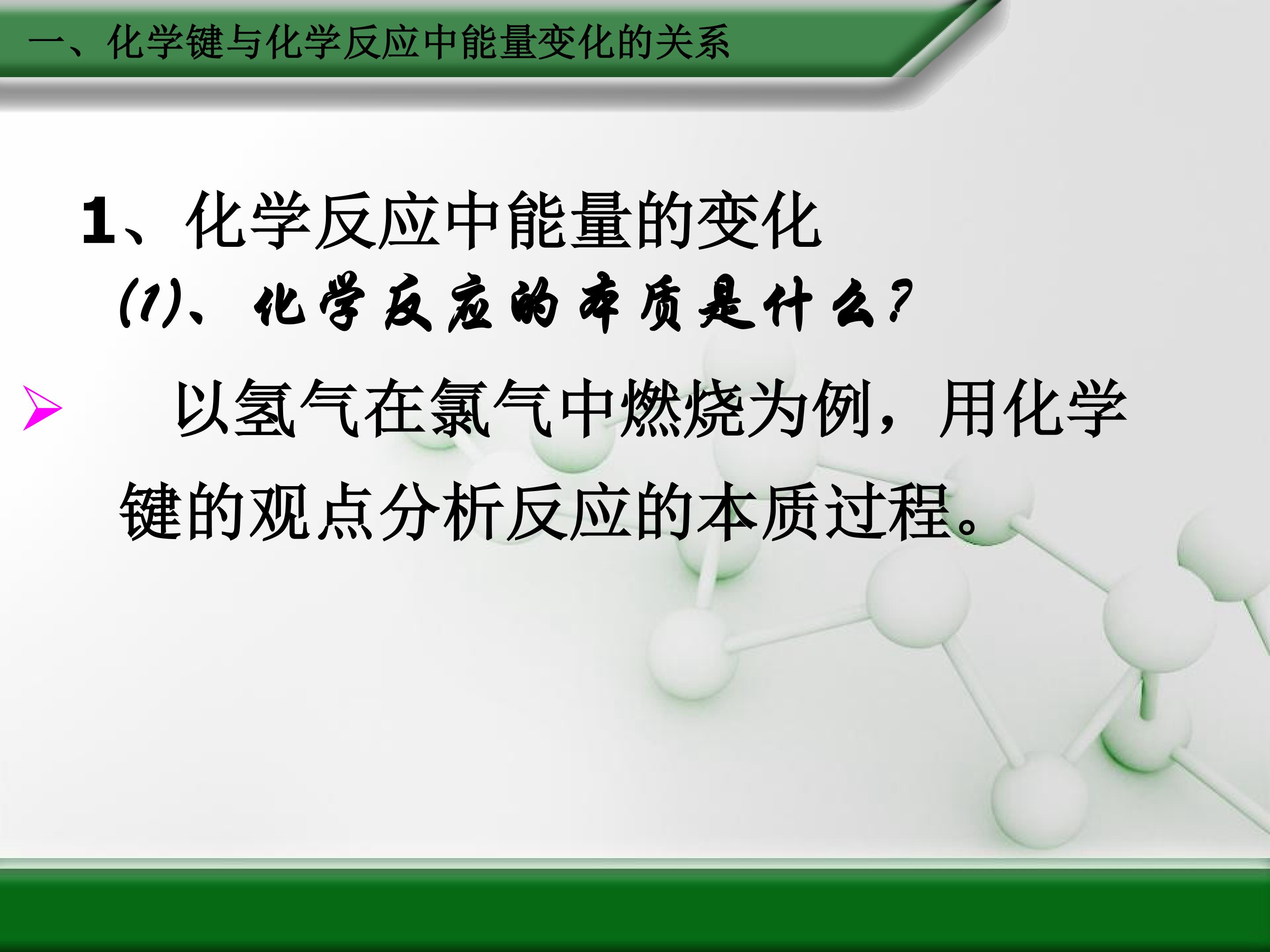 一、化学键与化学反应中能量变化的关系

1、化学反应中能量的变化

(1)、化学反应的本质是什么?

➢ 以氢气在氯气中燃烧为例，用化学键的观点分析反应的本质过程。